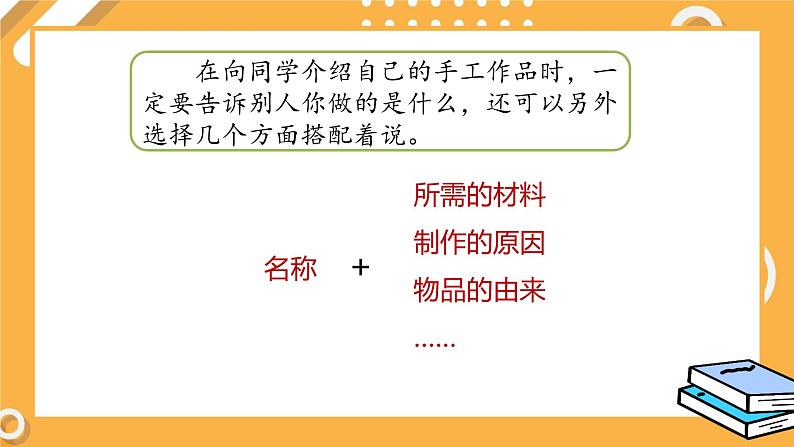 在向同学介绍自己的手工作品时，一定要告诉别人你做的是什么，还可以另外选择几个方面搭配着说。

名称 +

所需的材料
制作的原因
物品的由来
……